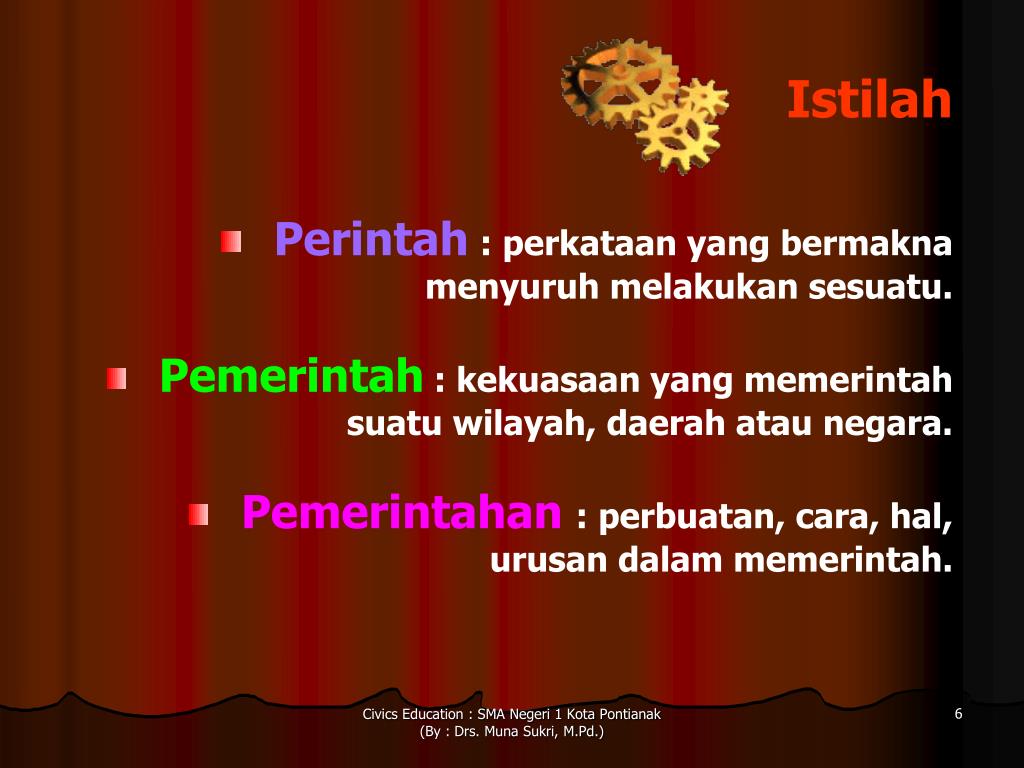 Istilah

Perintah : perkataan yang bermakna menyuruh melakukan sesuatu.

Pemerintah : kekuasaan yang memerintah suatu wilayah, daerah atau negara.

Pemerintahan : perbuatan, cara, hal, urusan dalam memerintah.

Civics Education : SMA Negeri 1 Kota Pontianak
(By : Drs. Muna Sukri, M.Pd.)

6